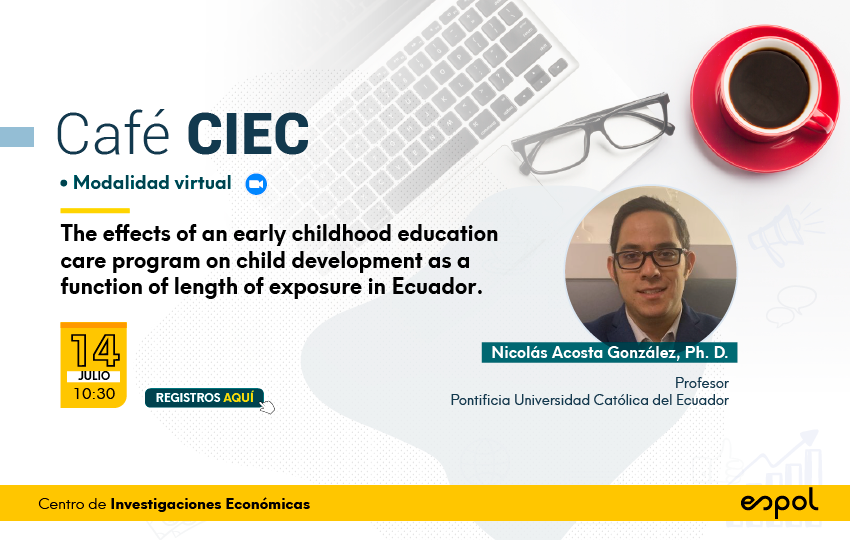 Café CIEC

• Modalidad virtual

The effects of an early childhood education care program on child development as a function of length of exposure in Ecuador.

14
JULIO
10:30

REGISTROS AQUÍ

Nicolás Acosta González, Ph. D.

Profesor
Pontificia Universidad Católica del Ecuador

Centro de Investigaciones Económicas

espol